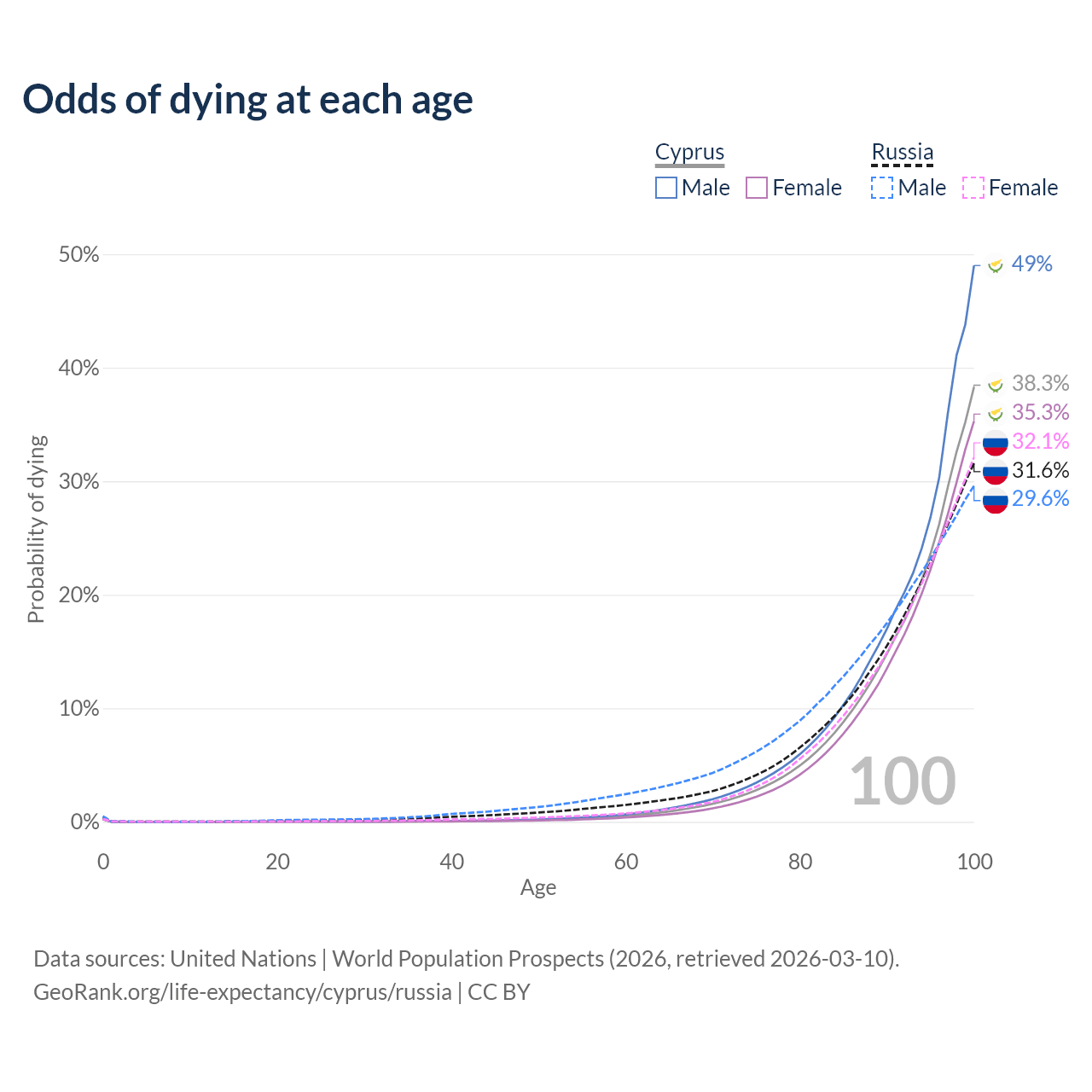 Odds of dying at each age

Cyprus
Male Female

Russia
Male Female

50%
40%
30%
20%
10%
0%

Probability of dying

49%
38.3%
35.3%
32.1%
31.6%
29.6%

100

0
20
40
60
80
100
Age

Data sources: United Nations | World Population Prospects (2026, retrieved 2026-03-10).
GeoRank.org/life-expectancy/cyprus/russia | CC BY